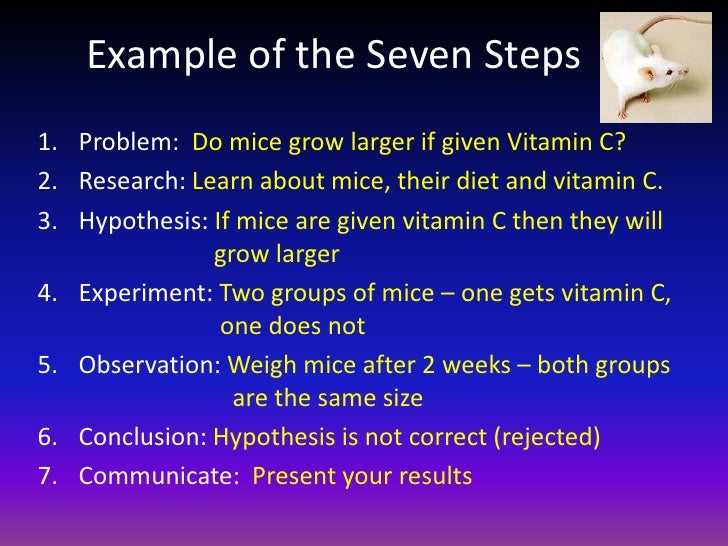 Example of the Seven Steps

1. Problem: Do mice grow larger if given Vitamin C?
2. Research: Learn about mice, their diet and vitamin C.
3. Hypothesis: If mice are given vitamin C then they will grow larger
4. Experiment: Two groups of mice – one gets vitamin C, one does not
5. Observation: Weigh mice after 2 weeks – both groups are the same size
6. Conclusion: Hypothesis is not correct (rejected)
7. Communicate: Present your results